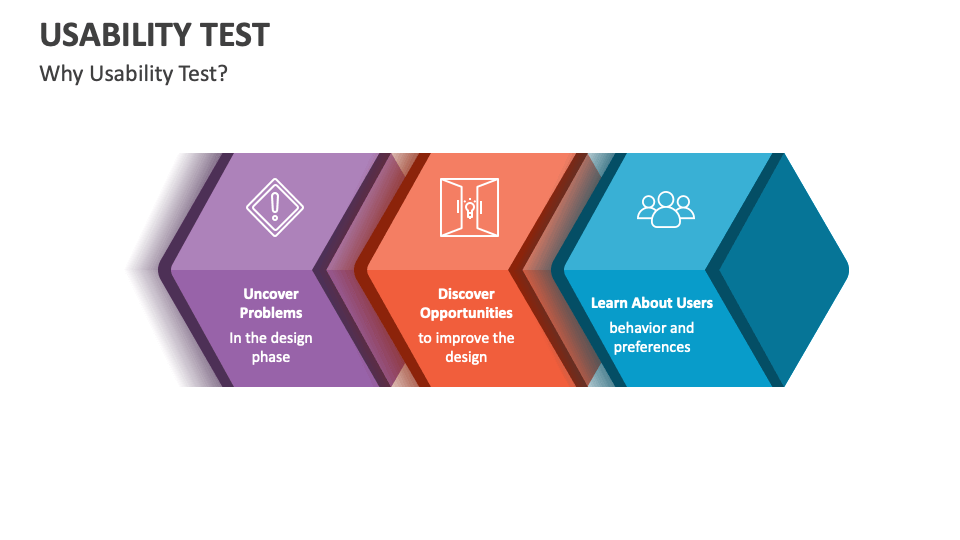 USABILITY TEST

Why Usability Test?

Uncover Problems

In the design phase

Discover Opportunities

to improve the design

Learn About Users

behavior and preferences